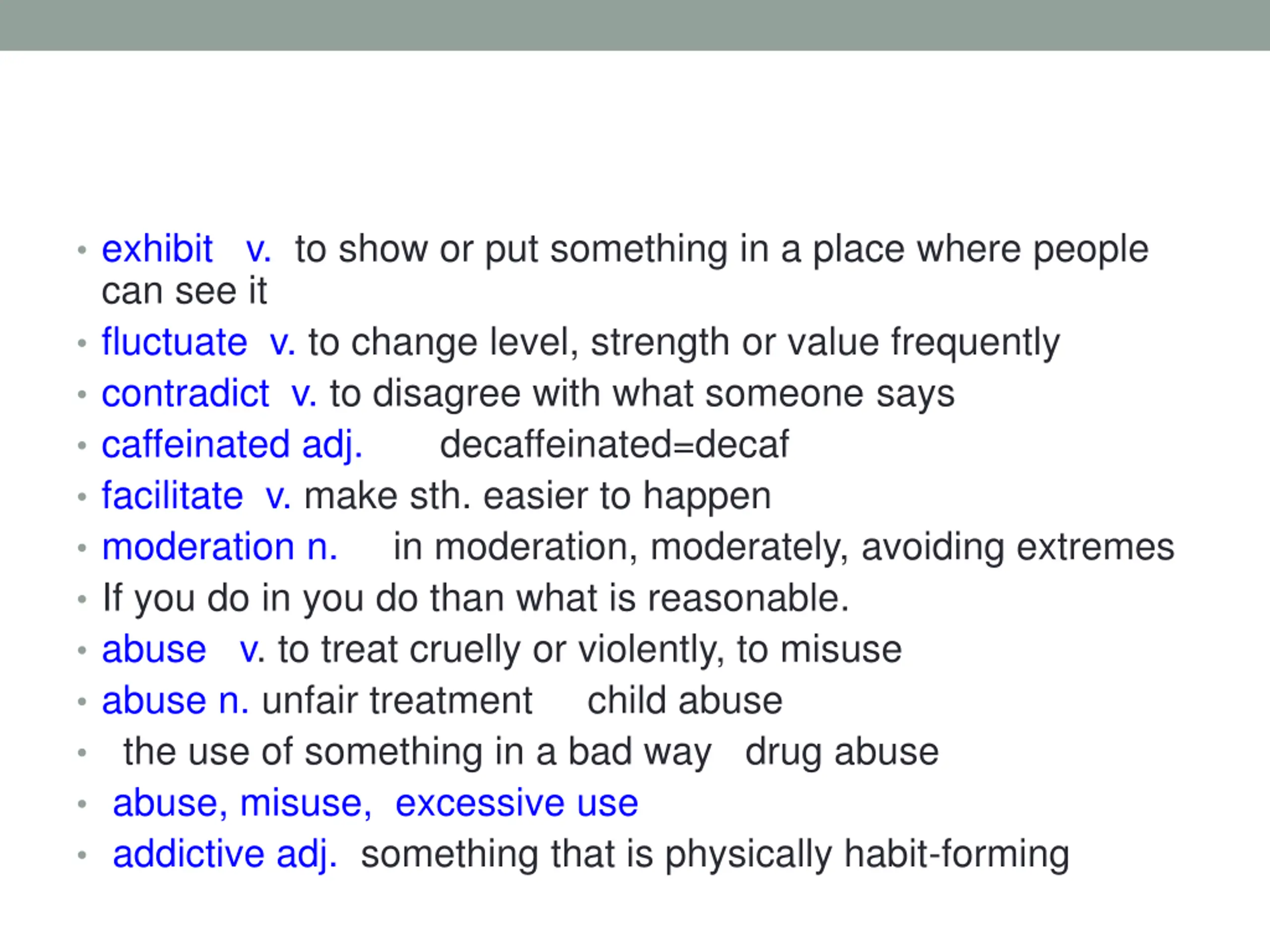 • exhibit v. to show or put something in a place where people can see it
• fluctuate v. to change level, strength or value frequently
• contradict v. to disagree with what someone says
• caffeinated adj. decaffeinated=decaf
• facilitate v. make sth. easier to happen
• moderation n. in moderation, moderately, avoiding extremes
• If you do in you do than what is reasonable.
• abuse v. to treat cruelly or violently, to misuse
• abuse n. unfair treatment child abuse
• the use of something in a bad way drug abuse
• abuse, misuse, excessive use
• addictive adj. something that is physically habit-forming